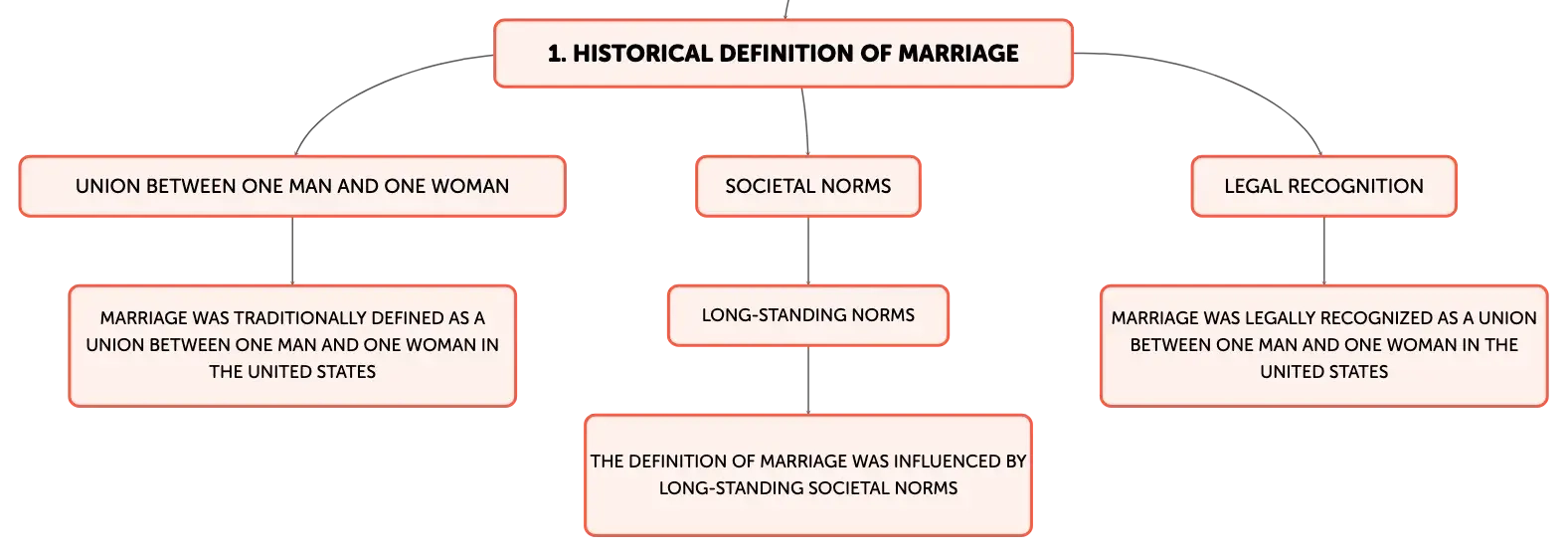 1. HISTORICAL DEFINITION OF MARRIAGE

UNION BETWEEN ONE MAN AND ONE WOMAN

MARRIAGE WAS TRADITIONALLY DEFINED AS A UNION BETWEEN ONE MAN AND ONE WOMAN IN THE UNITED STATES

SOCIETAL NORMS

LONG-STANDING NORMS

THE DEFINITION OF MARRIAGE WAS INFLUENCED BY LONG-STANDING SOCIETAL NORMS

LEGAL RECOGNITION

MARRIAGE WAS LEGALLY RECOGNIZED AS A UNION BETWEEN ONE MAN AND ONE WOMAN IN THE UNITED STATES